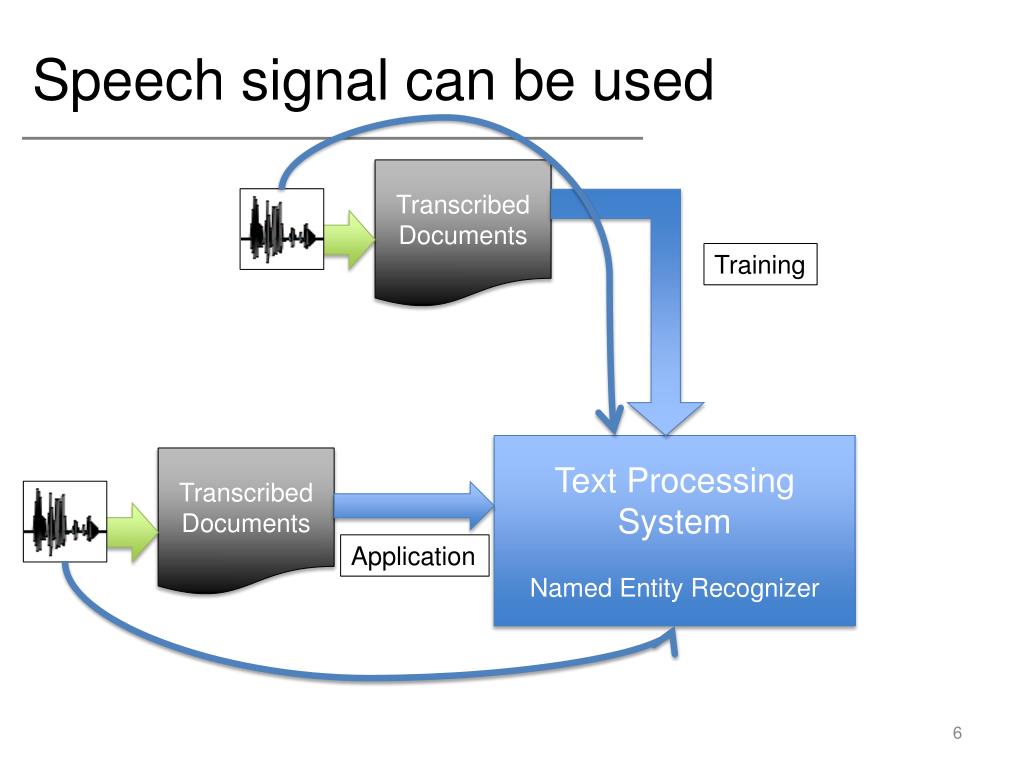 Speech signal can be used

Transcribed Documents

Training

Transcribed Documents

Application

Text Processing System

Named Entity Recognizer

6